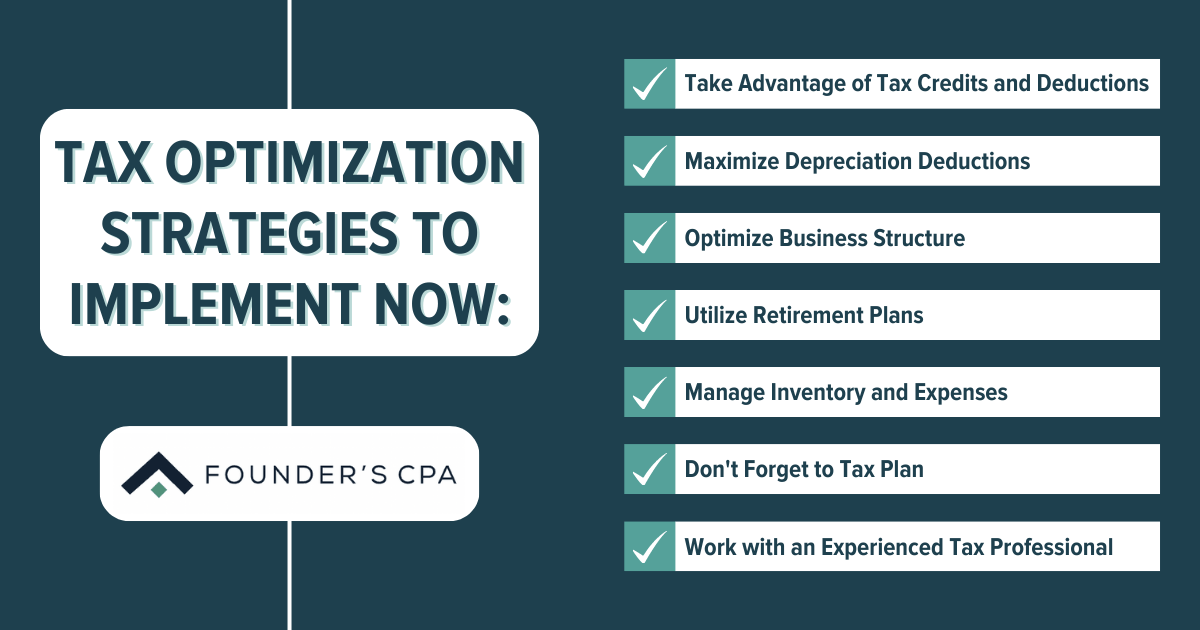 TAX OPTIMIZATION STRATEGIES TO IMPLEMENT NOW:

FOUNDER'S CPA

Take Advantage of Tax Credits and Deductions

Maximize Depreciation Deductions

Optimize Business Structure

Utilize Retirement Plans

Manage Inventory and Expenses

Don't Forget to Tax Plan

Work with an Experienced Tax Professional